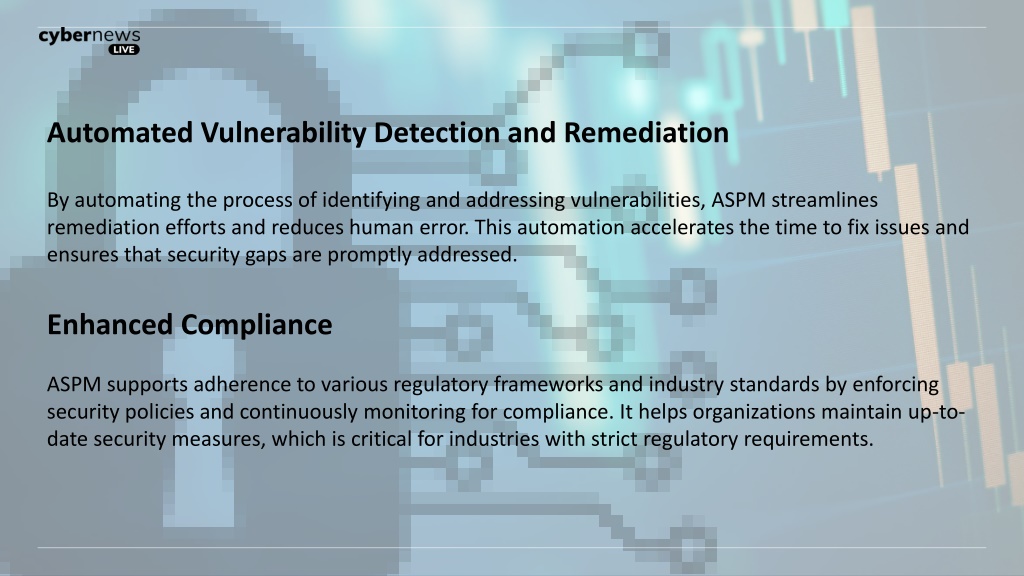 cybernews LIVE

Automated Vulnerability Detection and Remediation

By automating the process of identifying and addressing vulnerabilities, ASPM streamlines remediation efforts and reduces human error. This automation accelerates the time to fix issues and ensures that security gaps are promptly addressed.

Enhanced Compliance

ASPM supports adherence to various regulatory frameworks and industry standards by enforcing security policies and continuously monitoring for compliance. It helps organizations maintain up-to-date security measures, which is critical for industries with strict regulatory requirements.